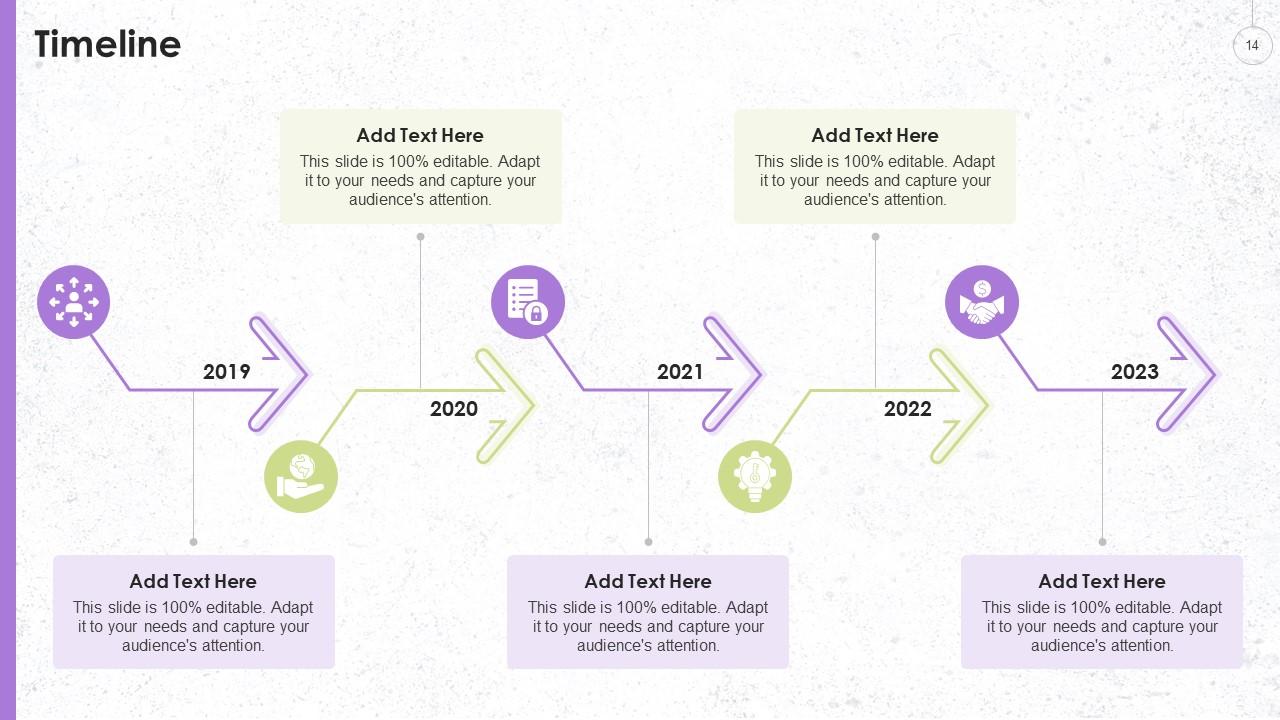 Timeline

14

Add Text Here
This slide is 100% editable. Adapt it to your needs and capture your audience's attention.

Add Text Here
This slide is 100% editable. Adapt it to your needs and capture your audience's attention.

2019

2020

2021

2022

2023

Add Text Here
This slide is 100% editable. Adapt it to your needs and capture your audience's attention.

Add Text Here
This slide is 100% editable. Adapt it to your needs and capture your audience's attention.

Add Text Here
This slide is 100% editable. Adapt it to your needs and capture your audience's attention.